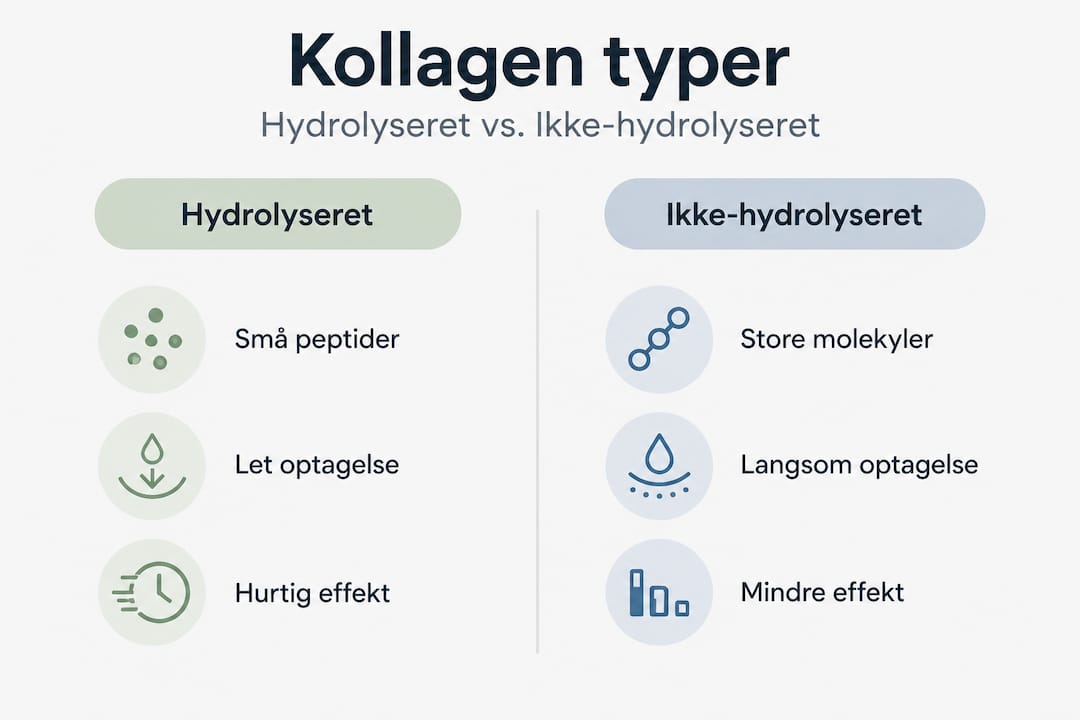 Kollagen typer

Hydrolyseret vs. Ikke-hydrolyseret

Hydrolyseret

Små peptider

Let optagelse

Hurtig effekt

Ikke-hydrolyseret

Store molekyler

Langsom optagelse

Mindre effekt